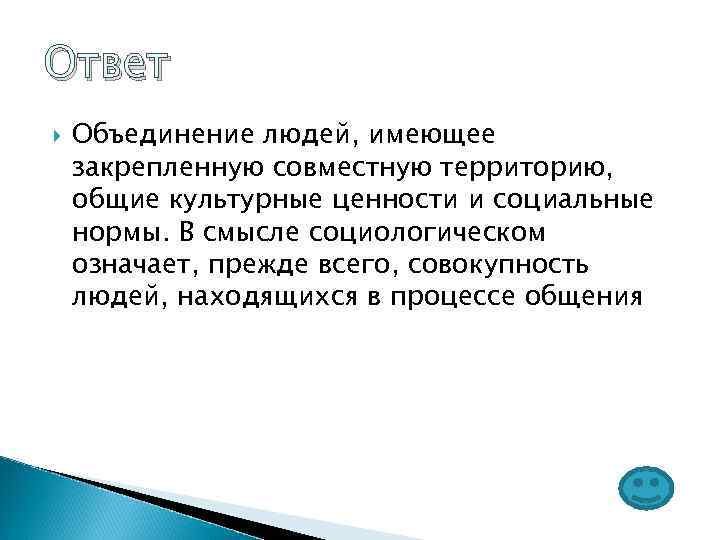 Ответ

Объединение людей, имеющее закрепленную совместную территорию, общие культурные ценности и социальные нормы. В смысле социологическом означает, прежде всего, совокупность людей, находящихся в процессе общения